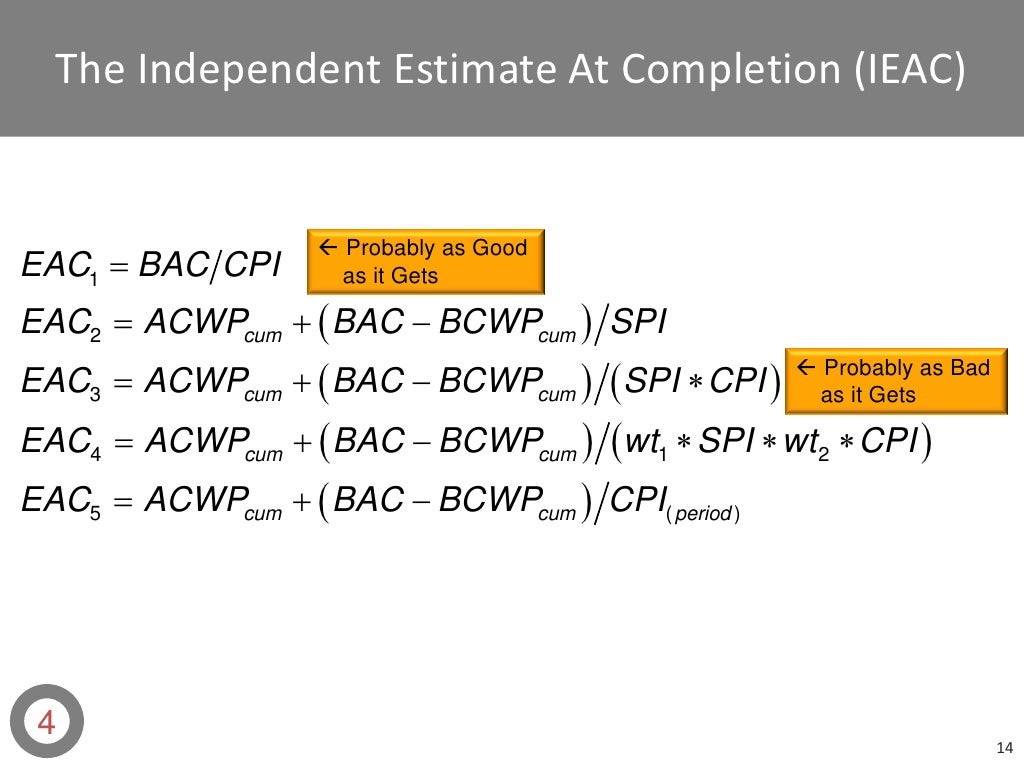 The Independent Estimate At Completion (IEAC)

$EAC_1 = BAC/CPI$ ← Probably as Good as it Gets

$EAC_2 = ACWP_{cum} + (BAC - BCWP_{cum})/SPI$

$EAC_3 = ACWP_{cum} + (BAC - BCWP_{cum})/(SPI * CPI)$ ← Probably as Bad as it Gets

$EAC_4 = ACWP_{cum} + (BAC - BCWP_{cum})/(wt_1 * SPI * wt_2 * CPI)$

$EAC_5 = ACWP_{cum} + (BAC - BCWP_{cum})/CPI_{(period)}$

4

14